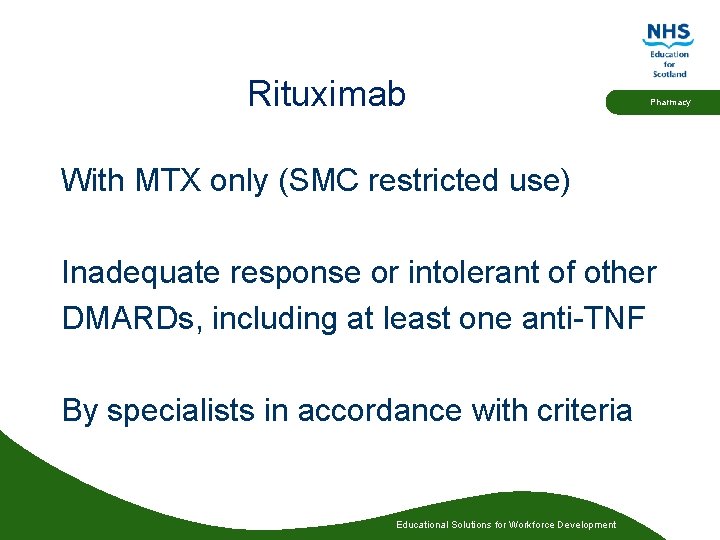 NHS
Education
for
Scotland

Pharmacy

Rituximab

With MTX only (SMC restricted use)

Inadequate response or intolerant of other DMARDs, including at least one anti-TNF

By specialists in accordance with criteria

Educational Solutions for Workforce Development